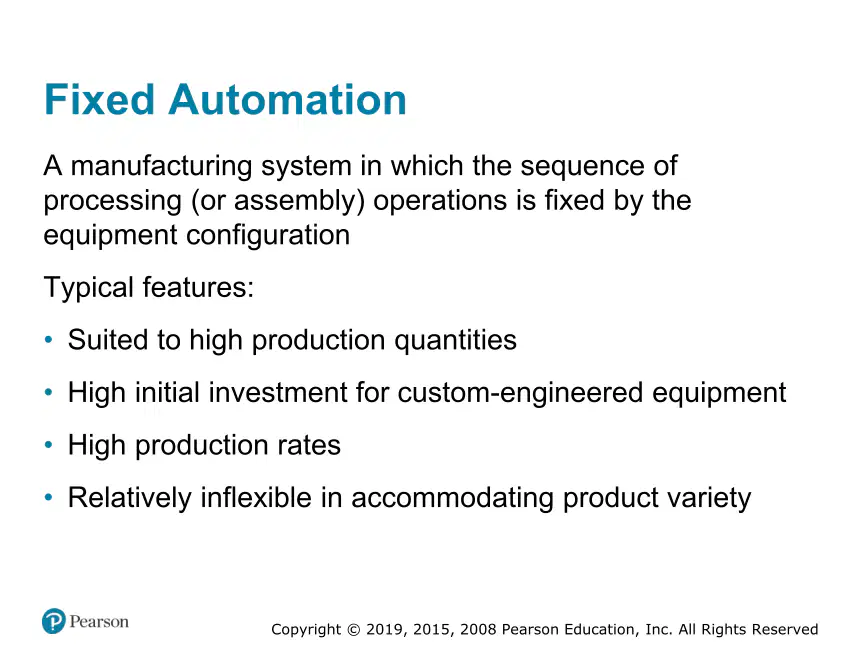 Fixed Automation

A manufacturing system in which the sequence of processing (or assembly) operations is fixed by the equipment configuration

Typical features:

• Suited to high production quantities

• High initial investment for custom-engineered equipment

• High production rates

• Relatively inflexible in accommodating product variety

Pearson

Copyright © 2019, 2015, 2008 Pearson Education, Inc. All Rights Reserved